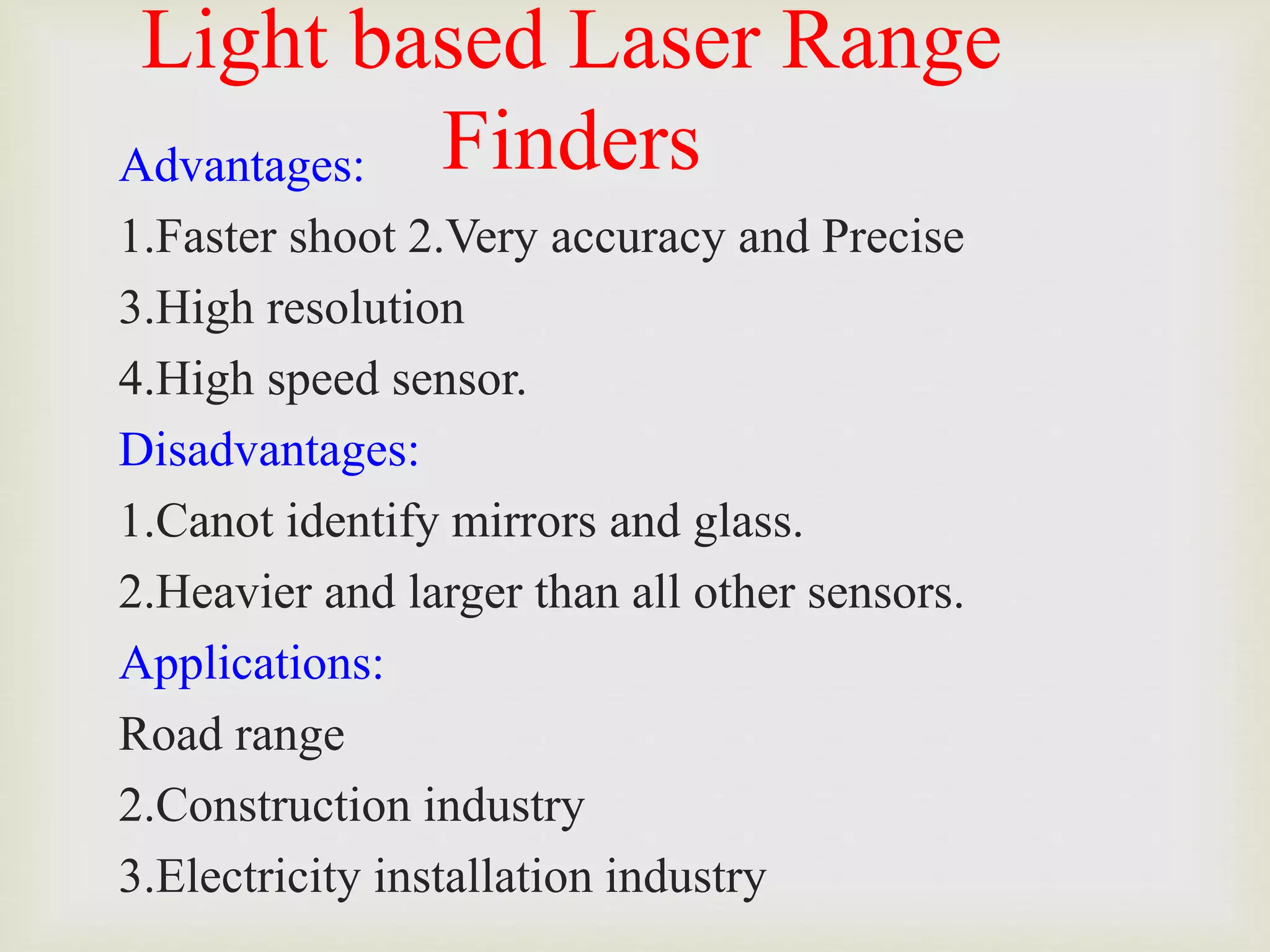 Light based Laser Range Finders

Advantages:

1.Faster shoot 2.Very accuracy and Precise

3.High resolution

4.High speed sensor.

Disadvantages:

1.Canot identify mirrors and glass.

2.Heavier and larger than all other sensors.

Applications:

Road range

2.Construction industry

3.Electricity installation industry